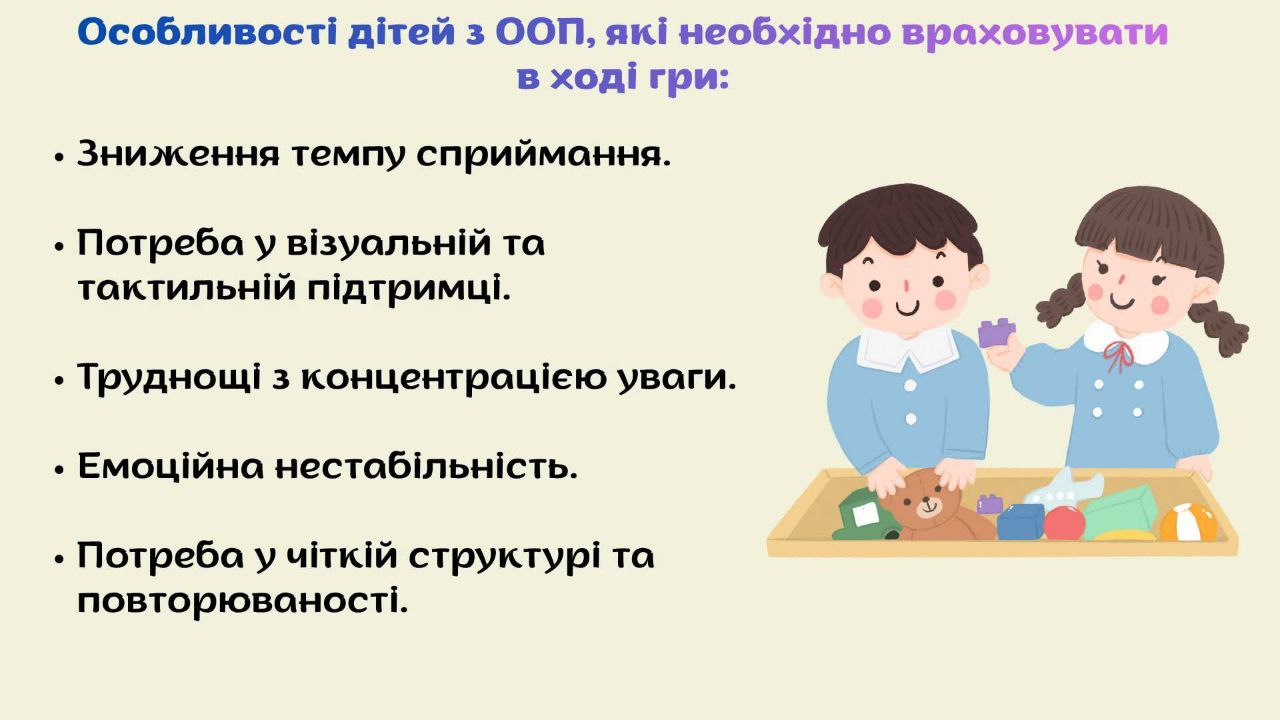 Особливості дітей з ООП, які необхідно враховувати в ході гри:

• Зниження темпу сприймання.

• Потреба у візуальній та тактильній підтримці.

• Труднощі з концентрацією уваги.

• Емоційна нестабільність.

• Потреба у чіткій структурі та повторюваності.